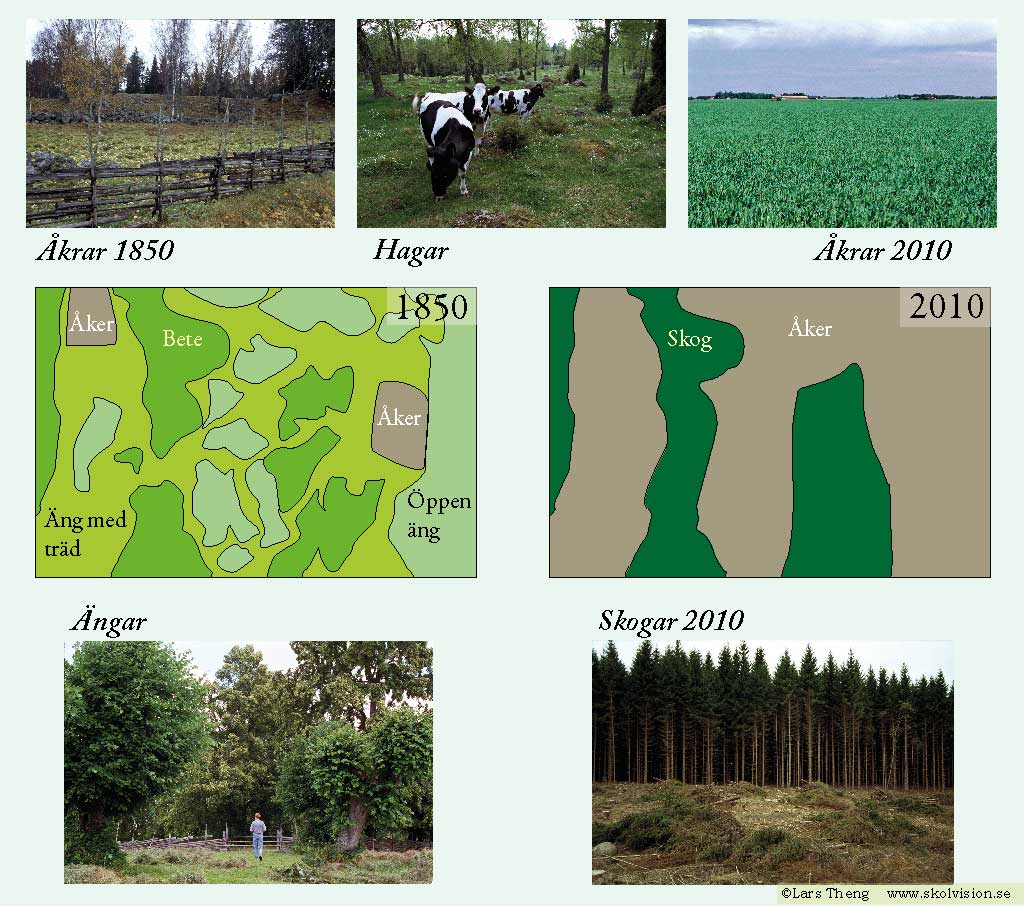 Åkrar 1850

Hagar

Åkrar 2010

1850

Åker

Bete

Åker

Äng med träd

Öppen äng

2010

Skog

Åker

Ängar

Skogar 2010

©Lars Theng www.skolvision.se